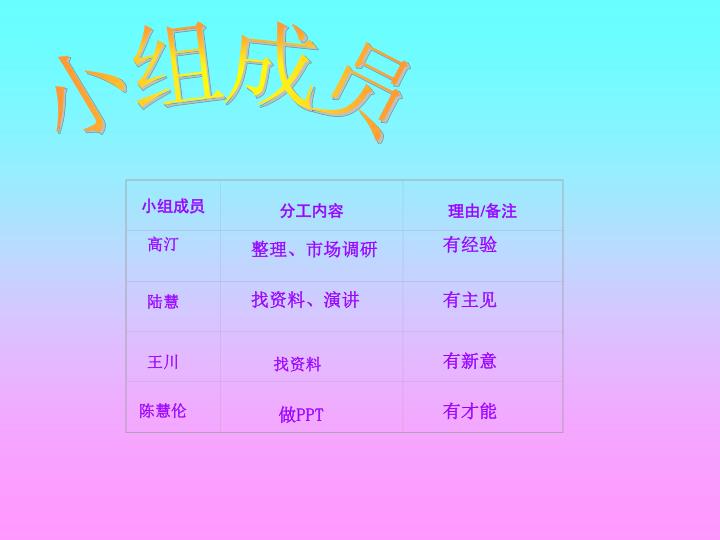 小组成员

| 小组成员 | 分工内容 | 理由/备注 |
|---|---|---|
| 高汀 | 整理、市场调研 | 有经验 |
| 陆慧 | 找资料、演讲 | 有主见 |
| 王川 | 找资料 | 有新意 |
| 陈慧伦 | 做PPT | 有才能 |